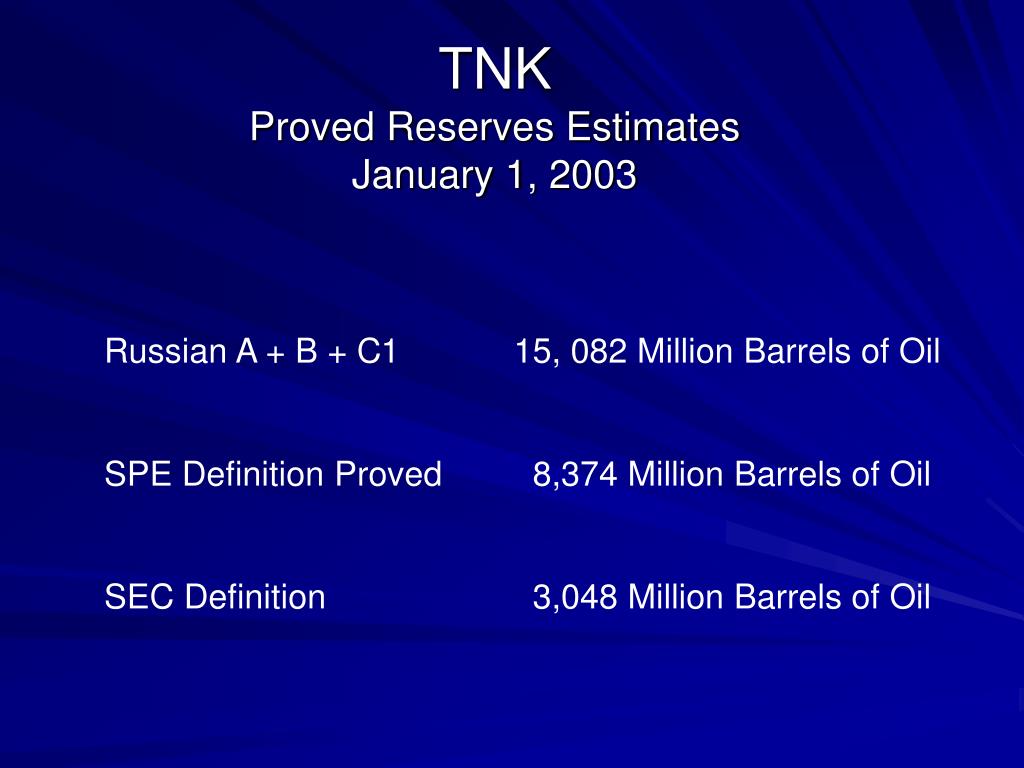 TNK
Proved Reserves Estimates
January 1, 2003

Russian A + B + C1 15, 082 Million Barrels of Oil

SPE Definition Proved 8,374 Million Barrels of Oil

SEC Definition 3,048 Million Barrels of Oil